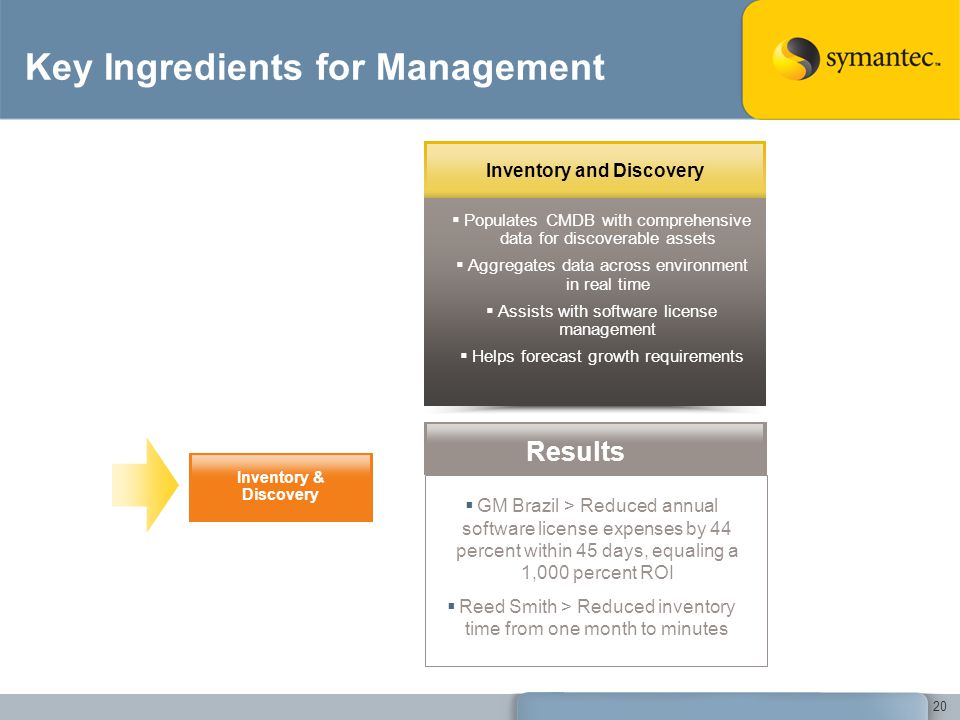 Key Ingredients for Management

symantec.

Inventory and Discovery

▪ Populates CMDB with comprehensive data for discoverable assets

▪ Aggregates data across environment in real time

▪ Assists with software license management

▪ Helps forecast growth requirements

Inventory & Discovery

Results

▪ GM Brazil > Reduced annual software license expenses by 44 percent within 45 days, equaling a 1,000 percent ROI

▪ Reed Smith > Reduced inventory time from one month to minutes

20